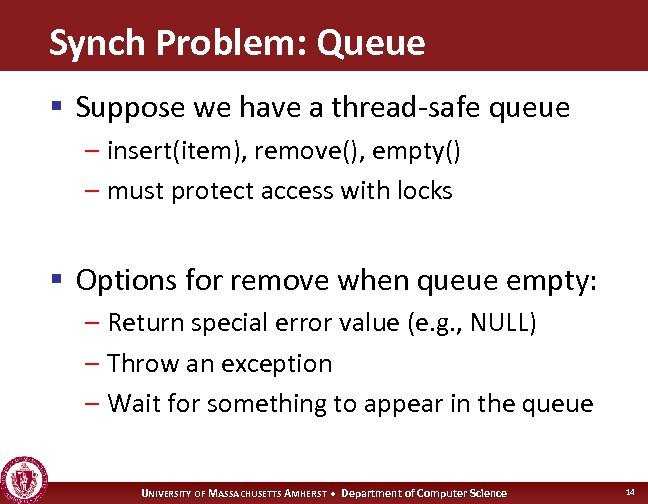 Synch Problem: Queue

▪ Suppose we have a thread-safe queue
– insert(item), remove(), empty()
– must protect access with locks

▪ Options for remove when queue empty:
– Return special error value (e.g., NULL)
– Throw an exception
– Wait for something to appear in the queue

UNIVERSITY OF MASSACHUSETTS AMHERST • Department of Computer Science

14